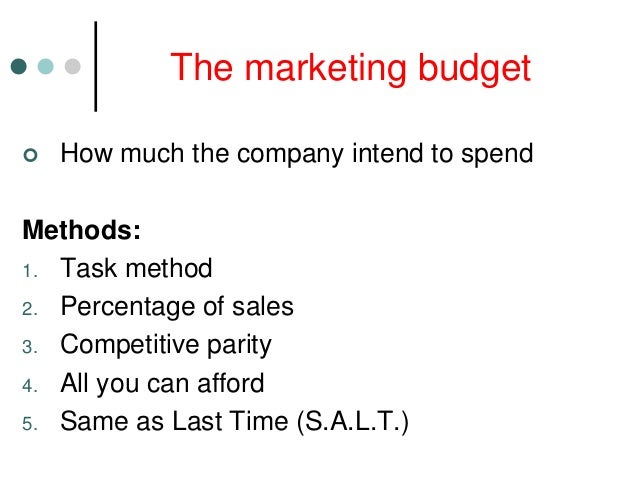 The marketing budget

How much the company intend to spend

Methods:
1. Task method
2. Percentage of sales
3. Competitive parity
4. All you can afford
5. Same as Last Time (S.A.L.T.)